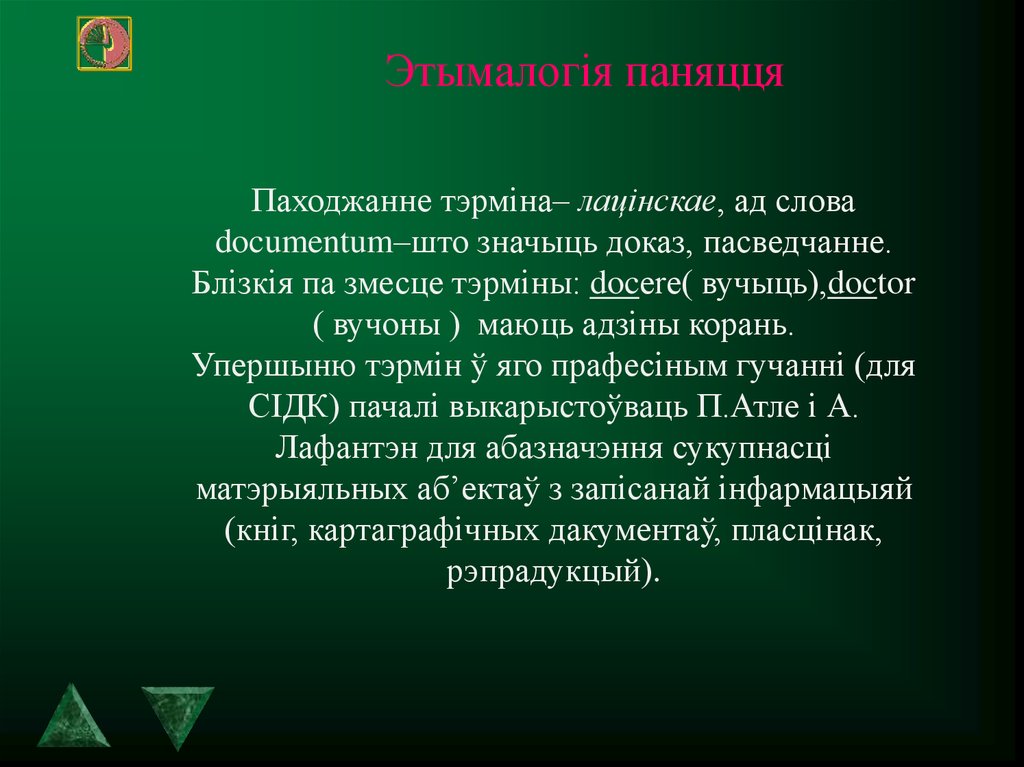 Этымалогія паняцця

Паходжанне тэрміна– лацінскае, ад слова documentum–што значыць доказ, пасведчанне. Блізкія па змесце тэрміны: docere( вучыць),doctor ( вучоны ) маюць адзіны корань. Упершыню тэрмін ў яго прафесіным гучанні (для СІДК) пачалі выкарыстоўваць П.Атле і А. Лафантэн для абазначэння сукупнасці матэрыяльных аб’ектаў з запісанай інфармацыяй (кніг, картаграфічных дакументаў, пласцінак, рэпрадукцый).